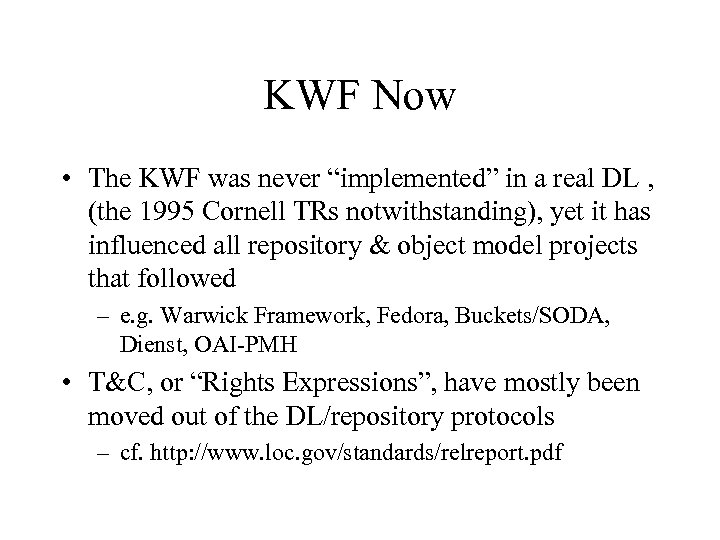 KWF Now

• The KWF was never “implemented” in a real DL , (the 1995 Cornell TRs notwithstanding), yet it has influenced all repository & object model projects that followed
– e.g. Warwick Framework, Fedora, Buckets/SODA, Dienst, OAI-PMH

• T&C, or “Rights Expressions”, have mostly been moved out of the DL/repository protocols
– cf. http://www.loc.gov/standards/relreport.pdf